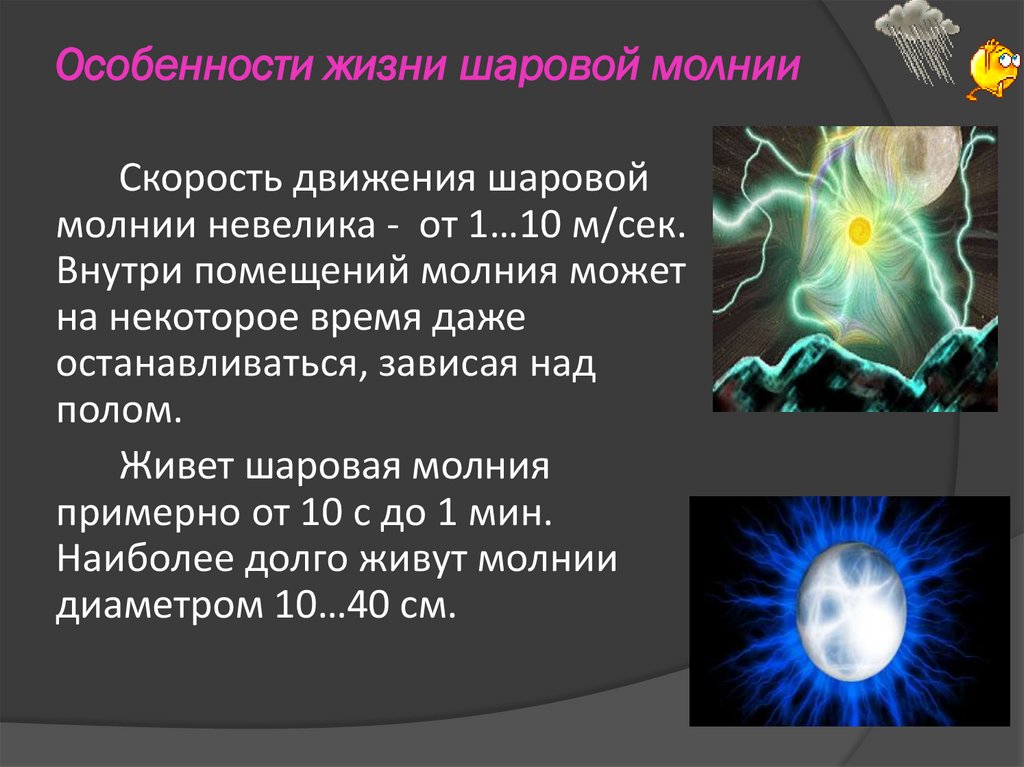 Особенности жизни шаровой молнии

Скорость движения шаровой молнии невелика - от 1…10 м/сек. Внутри помещений молния может на некоторое время даже останавливаться, зависая над полом.

Живет шаровая молния примерно от 10 с до 1 мин. Наиболее долго живут молнии диаметром 10…40 см.